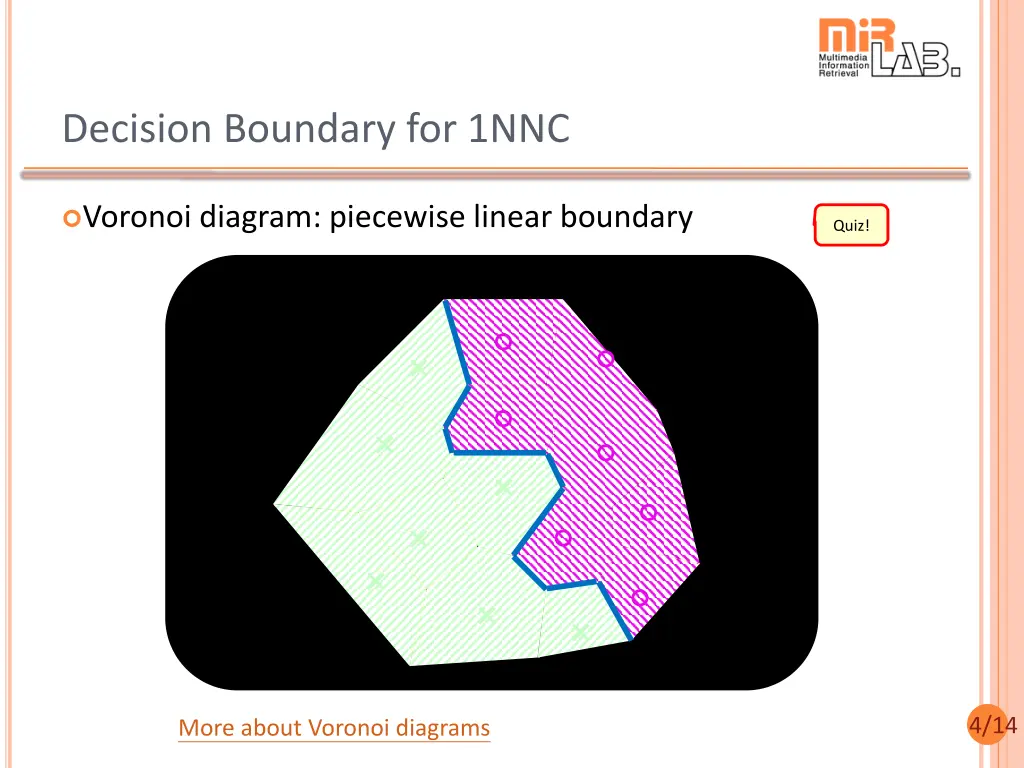 MIR LAB. Multimedia Information Retrieval

Decision Boundary for 1NNC

Voronoi diagram: piecewise linear boundary

Quiz!

More about Voronoi diagrams

4/14